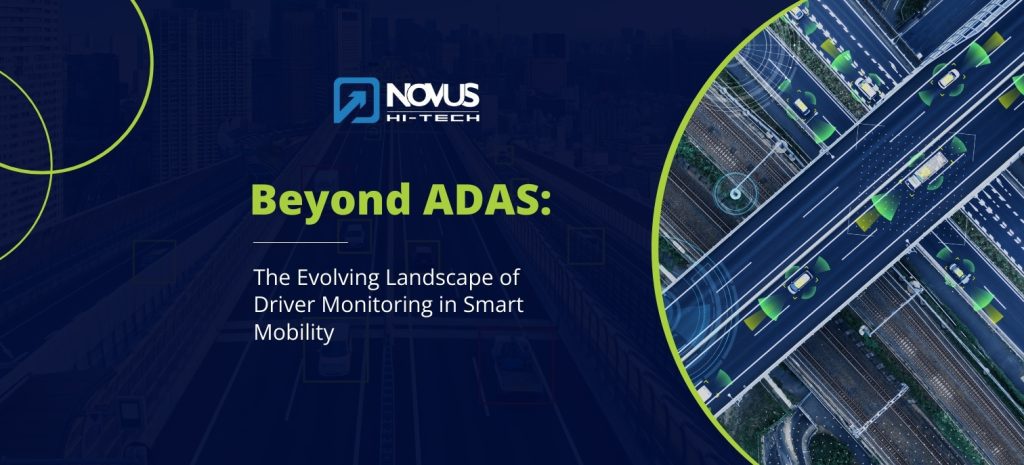 NOVUS
HI-TECH

Beyond ADAS:

The Evolving Landscape of Driver Monitoring in Smart Mobility